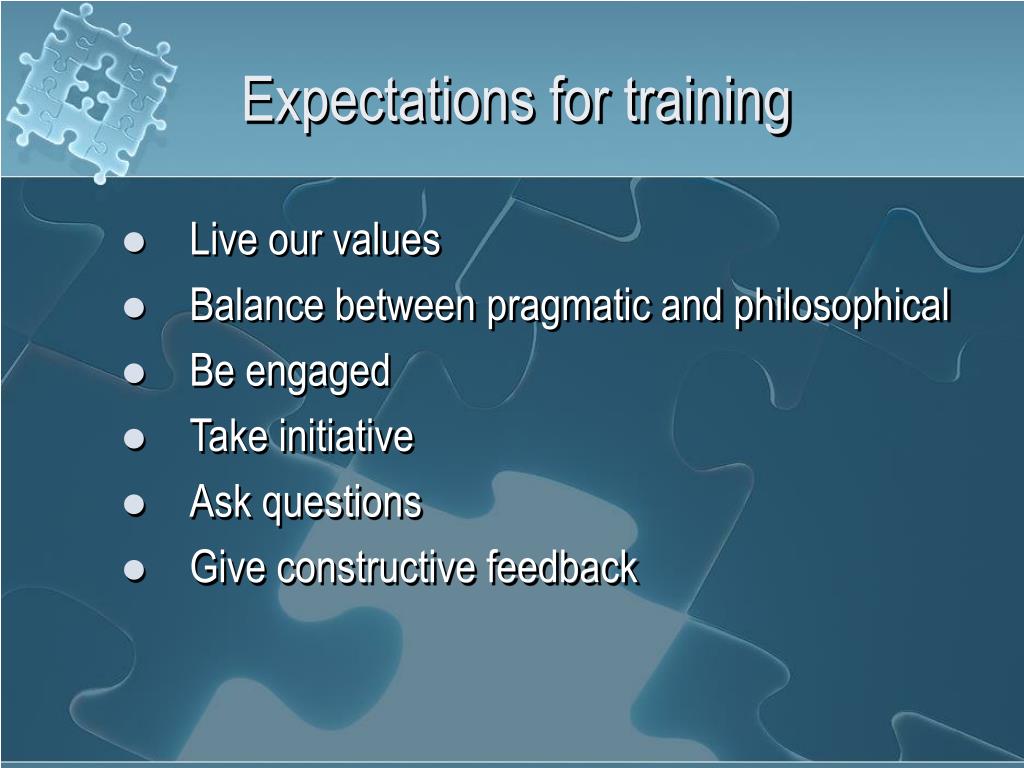 Expectations for training

- Live our values
- Balance between pragmatic and philosophical
- Be engaged
- Take initiative
- Ask questions
- Give constructive feedback